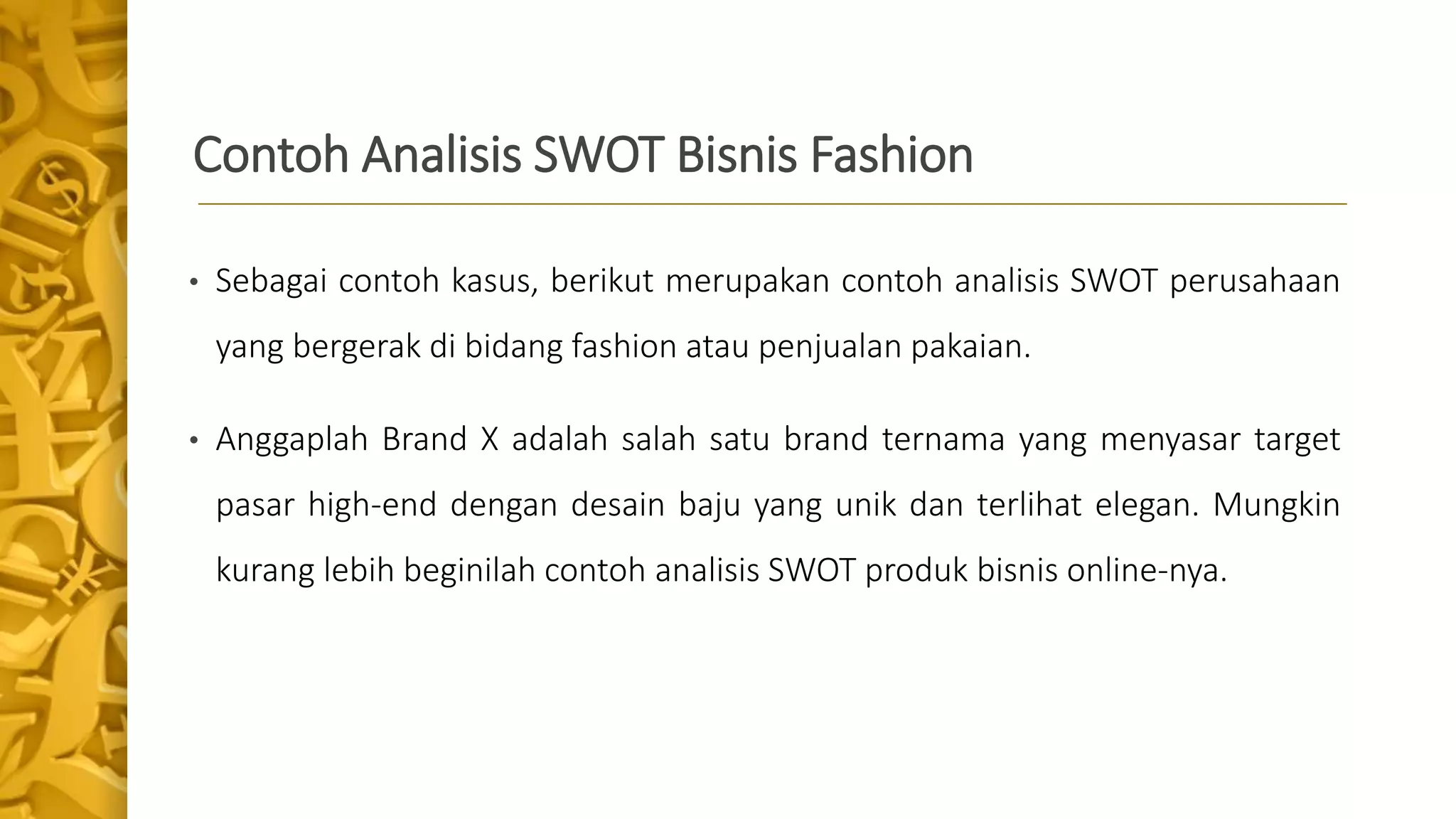 Contoh Analisis SWOT Bisnis Fashion

• Sebagai contoh kasus, berikut merupakan contoh analisis SWOT perusahaan yang bergerak di bidang fashion atau penjualan pakaian.

• Anggaplah Brand X adalah salah satu brand ternama yang menyasar target pasar high-end dengan desain baju yang unik dan terlihat elegan. Mungkin kurang lebih beginilah contoh analisis SWOT produk bisnis online-nya.